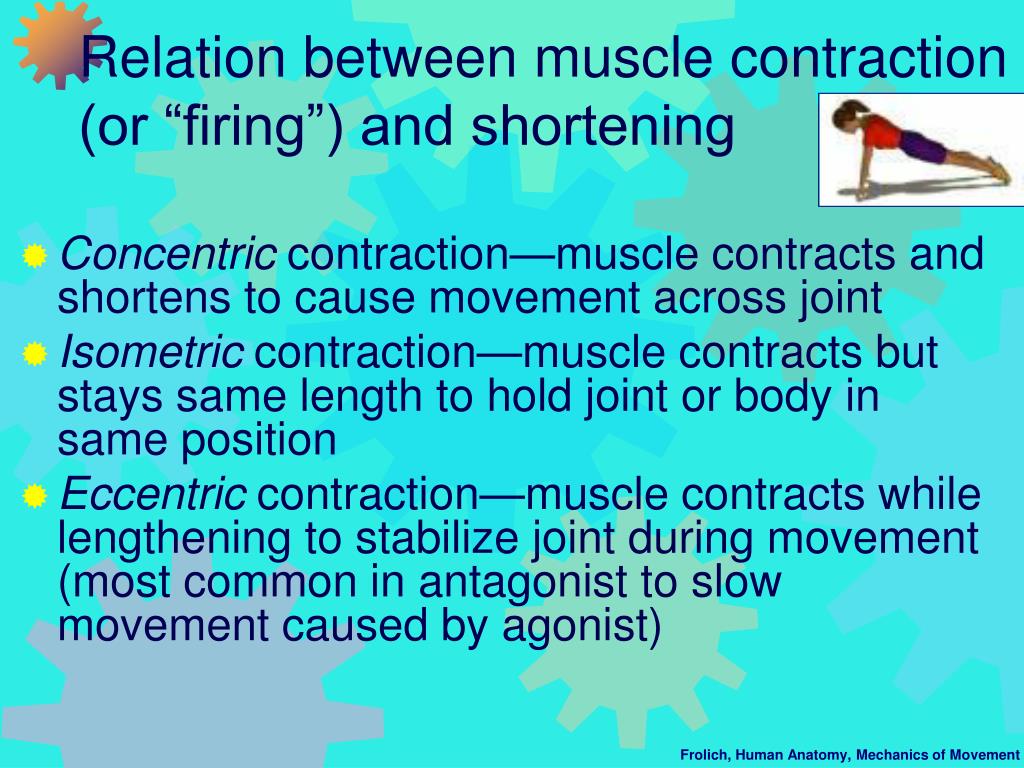 Relation between muscle contraction (or “firing”) and shortening

Concentric contraction—muscle contracts and shortens to cause movement across joint

Isometric contraction—muscle contracts but stays same length to hold joint or body in same position

Eccentric contraction—muscle contracts while lengthening to stabilize joint during movement (most common in antagonist to slow movement caused by agonist)

Frolich, Human Anatomy, Mechanics of Movement